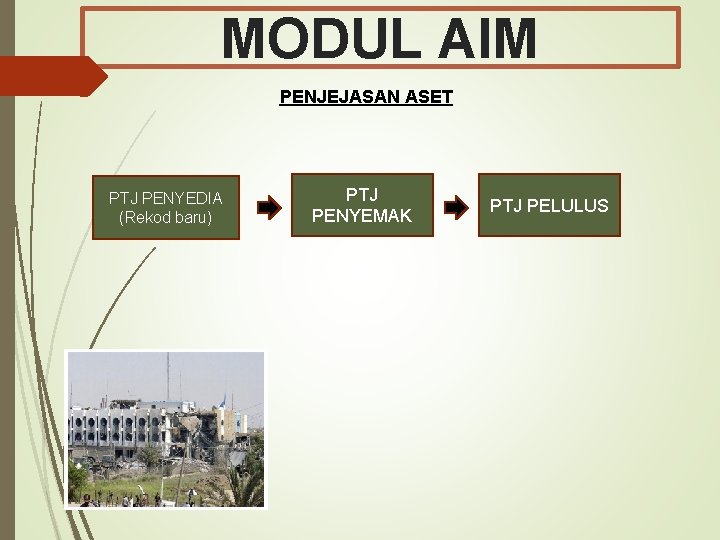 MODUL AIM

PENJEJASAN ASET

PTJ PENYEDIA (Rekod baru)

PTJ PENYEMAK

PTJ PELULUS